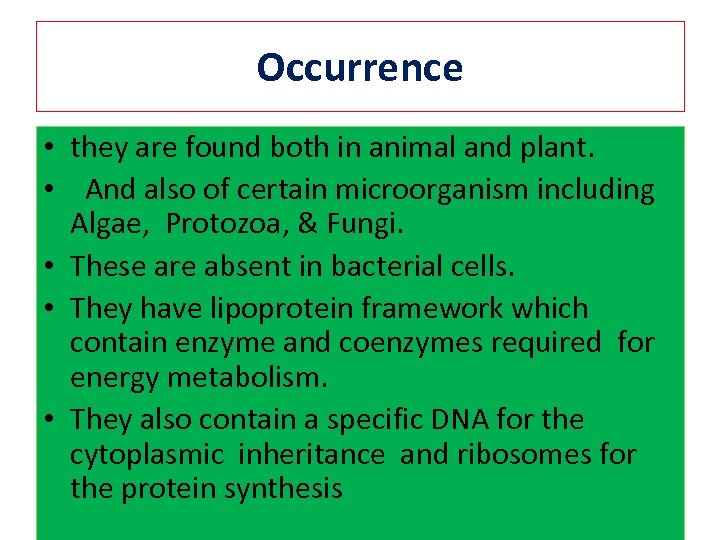 Occurrence

• they are found both in animal and plant.
• And also of certain microorganism including Algae, Protozoa, & Fungi.
• These are absent in bacterial cells.
• They have lipoprotein framework which contain enzyme and coenzymes required for energy metabolism.
• They also contain a specific DNA for the cytoplasmic inheritance and ribosomes for the protein synthesis